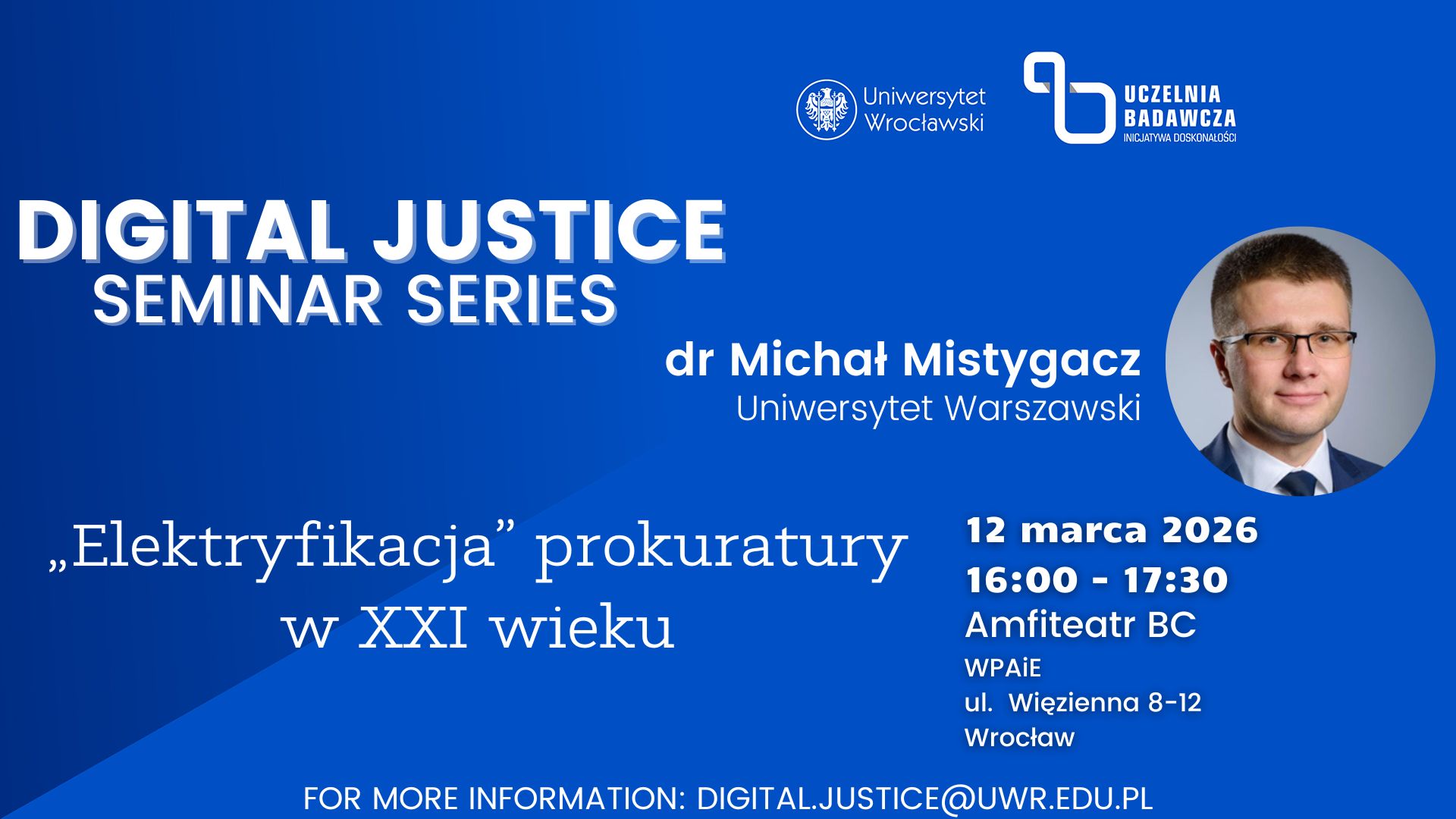 Uniwersytet Wrocławski

UCZELNIA BADAWCZA
INICJATYWA DOSKONAŁOŚCI

DIGITAL JUSTICE
SEMINAR SERIES

dr Michał Mistygacz
Uniwersytet Warszawski

„Elektryfikacja” prokuratury w XXI wieku

12 marca 2026
16:00 - 17:30
Amfiteatr BC
WPAiE
ul. Więzienna 8-12
Wrocław

FOR MORE INFORMATION: DIGITAL.JUSTICE@UWR.EDU.PL